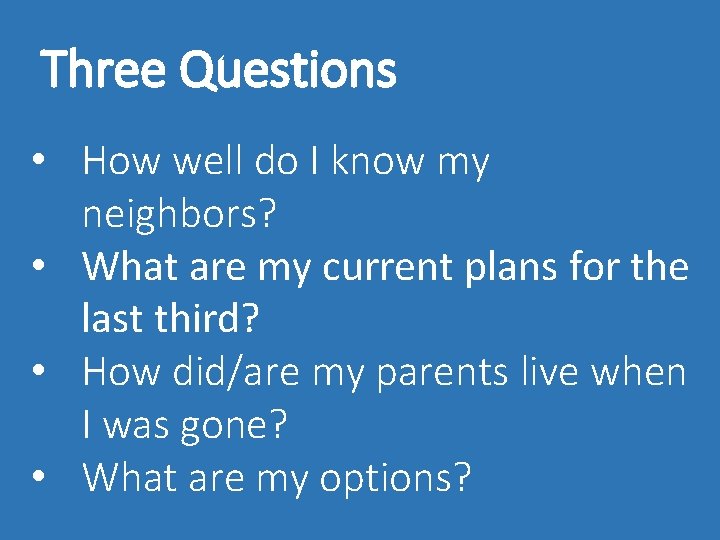 Three Questions

• How well do I know my neighbors?
• What are my current plans for the last third?
• How did/are my parents live when I was gone?
• What are my options?